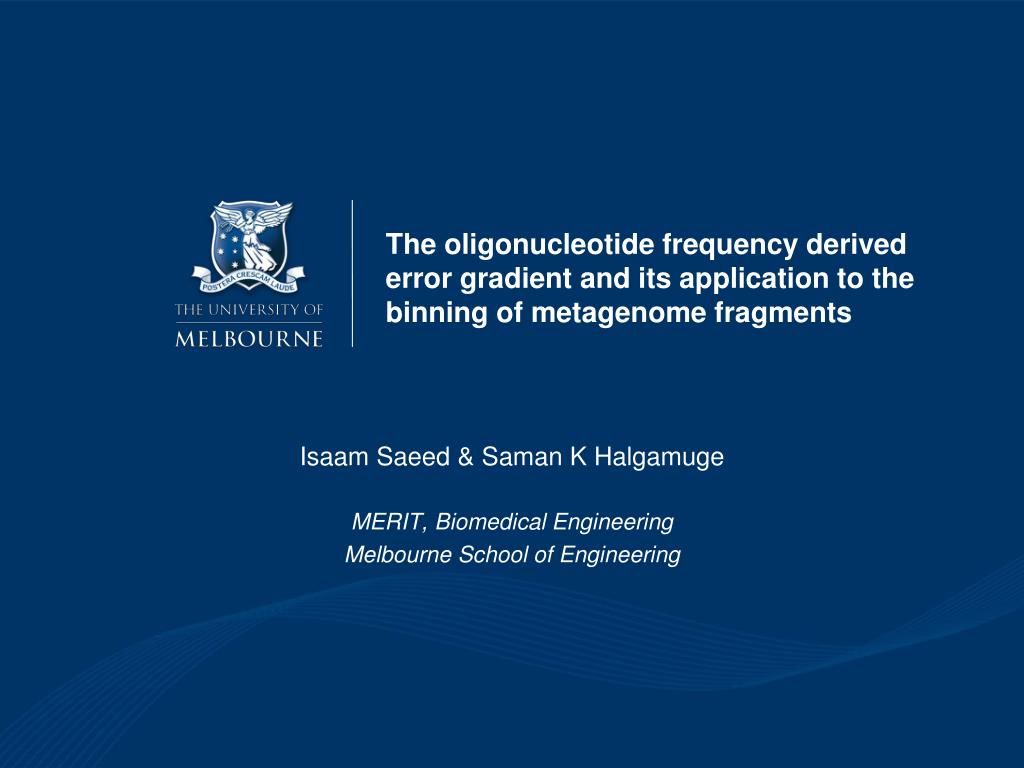 POSTERA CRESCAM LAUDE

THE UNIVERSITY OF
MELBOURNE

The oligonucleotide frequency derived error gradient and its application to the binning of metagenome fragments

Isaam Saeed & Saman K Halgamuge

MERIT, Biomedical Engineering
Melbourne School of Engineering